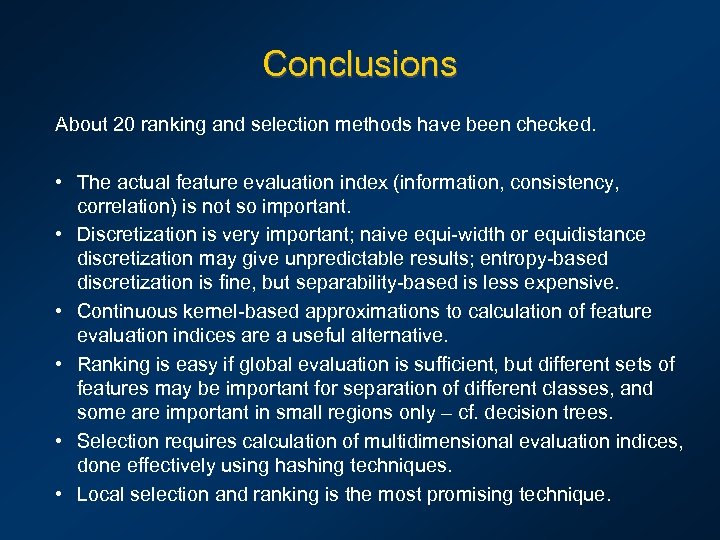 Conclusions

About 20 ranking and selection methods have been checked.

• The actual feature evaluation index (information, consistency, correlation) is not so important.
• Discretization is very important; naive equi-width or equidistance discretization may give unpredictable results; entropy-based discretization is fine, but separability-based is less expensive.
• Continuous kernel-based approximations to calculation of feature evaluation indices are a useful alternative.
• Ranking is easy if global evaluation is sufficient, but different sets of features may be important for separation of different classes, and some are important in small regions only – cf. decision trees.
• Selection requires calculation of multidimensional evaluation indices, done effectively using hashing techniques.
• Local selection and ranking is the most promising technique.